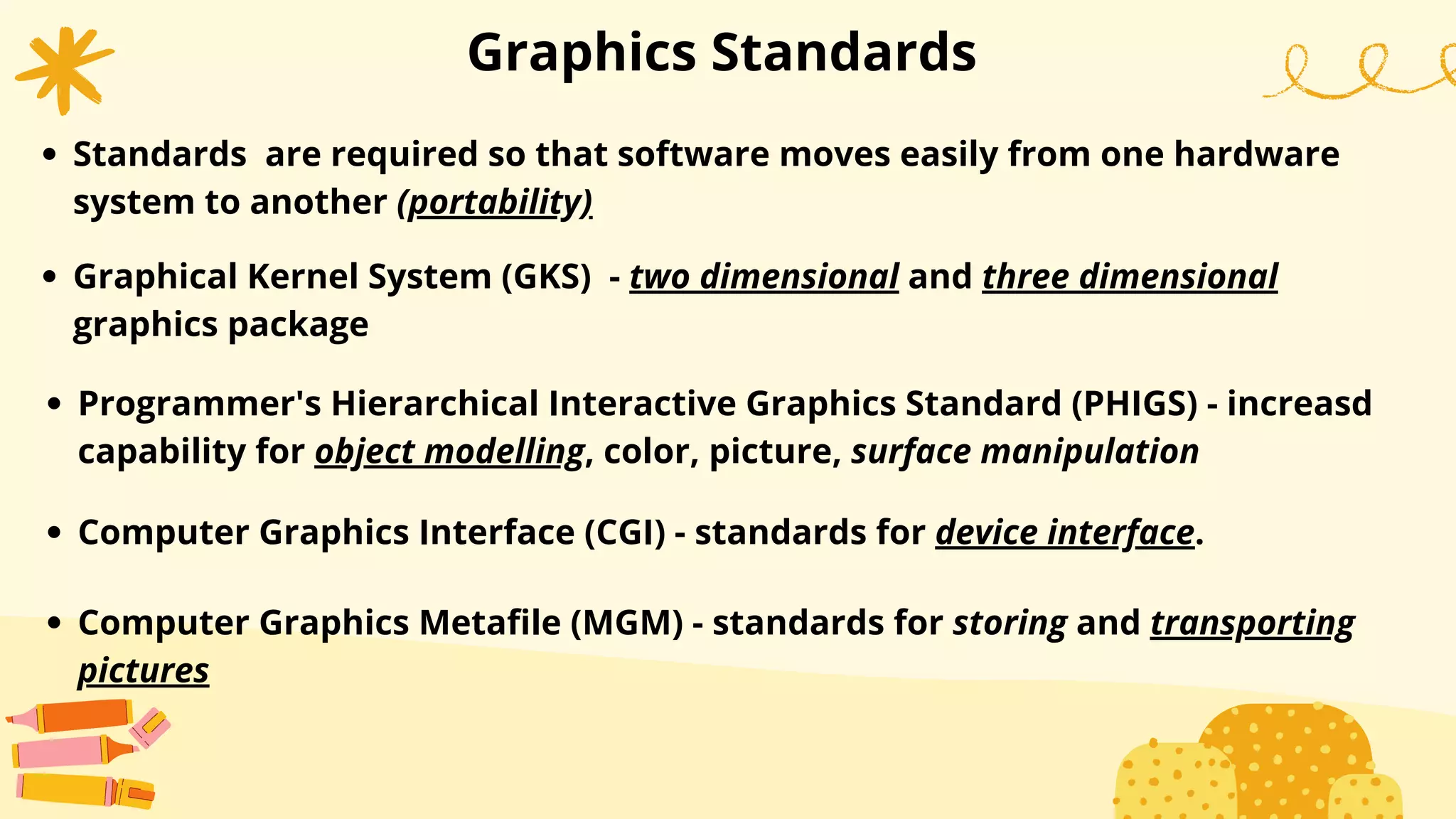 Graphics Standards

- Standards are required so that software moves easily from one hardware system to another (portability)

- Graphical Kernel System (GKS) - two dimensional and three dimensional graphics package

- Programmer's Hierarchical Interactive Graphics Standard (PHIGS) - increasd capability for object modelling, color, picture, surface manipulation

- Computer Graphics Interface (CGI) - standards for device interface.

- Computer Graphics Metafile (MGM) - standards for storing and transporting pictures